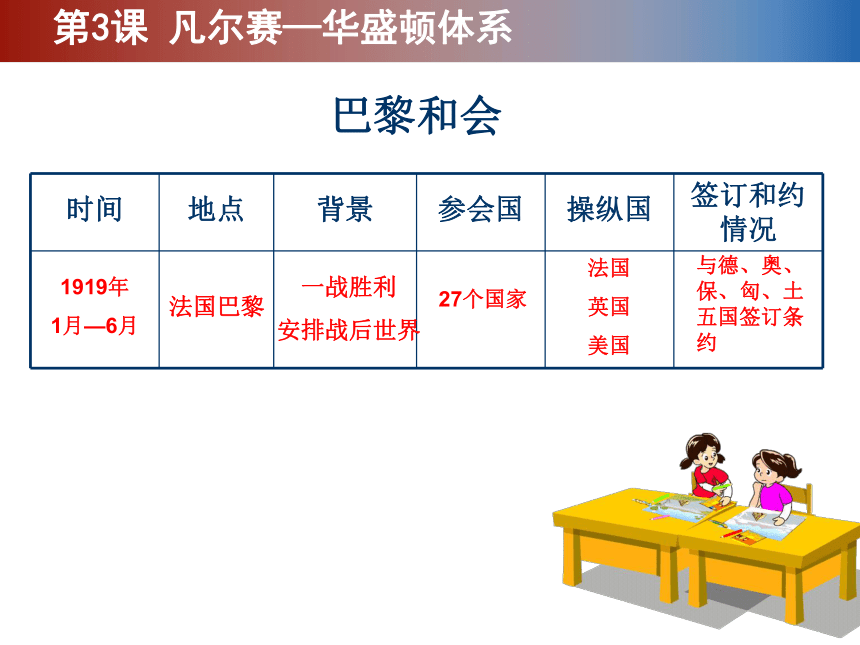 第3课 凡尔赛—华盛顿体系

巴黎和会

| 时间 | 地点 | 背景 | 参会国 | 操纵国 | 签订和约情况 |
|---|---|---|---|---|---|
| 1919年 1月—6月 | 法国巴黎 | 一战胜利 安排战后世界 | 27个国家 | 法国 英国 美国 | 与德、奥、保、匈、土五国签订条约 |